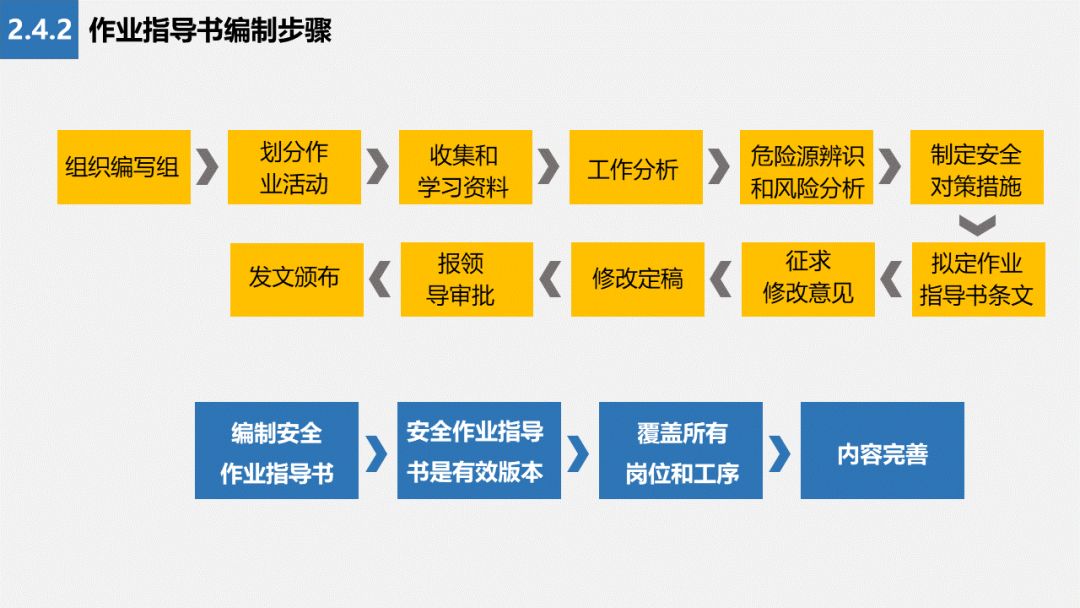 2.4.2 作业指导书编制步骤

组织编写组

划分作业活动

收集和学习资料

工作分析

危险源辨识和风险分析

制定安全对策措施

拟定作业指导书条文

征求修改意见

修改定稿

报领导审批

发文颁布

编制安全作业指导书

安全作业指导书是有效版本

覆盖所有岗位和工序

内容完善